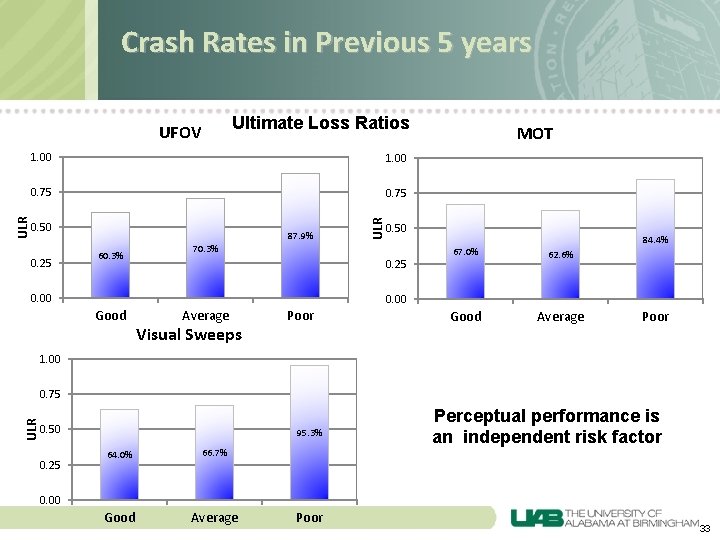 Crash Rates in Previous 5 years

Ultimate Loss Ratios

UFOV

ULR

1.00
0.75
0.50
0.25
0.00

60.3%
70.3%
87.9%

Good
Average
Poor

MOT

ULR

1.00
0.75
0.50
0.25
0.00

67.0%
62.6%
84.4%

Good
Average
Poor

Visual Sweeps

ULR

1.00
0.75
0.50
0.25
0.00

64.0%
66.7%
95.3%

Good
Average
Poor

Perceptual performance is an independent risk factor

UAB THE UNIVERSITY OF ALABAMA AT BIRMINGHAM

33